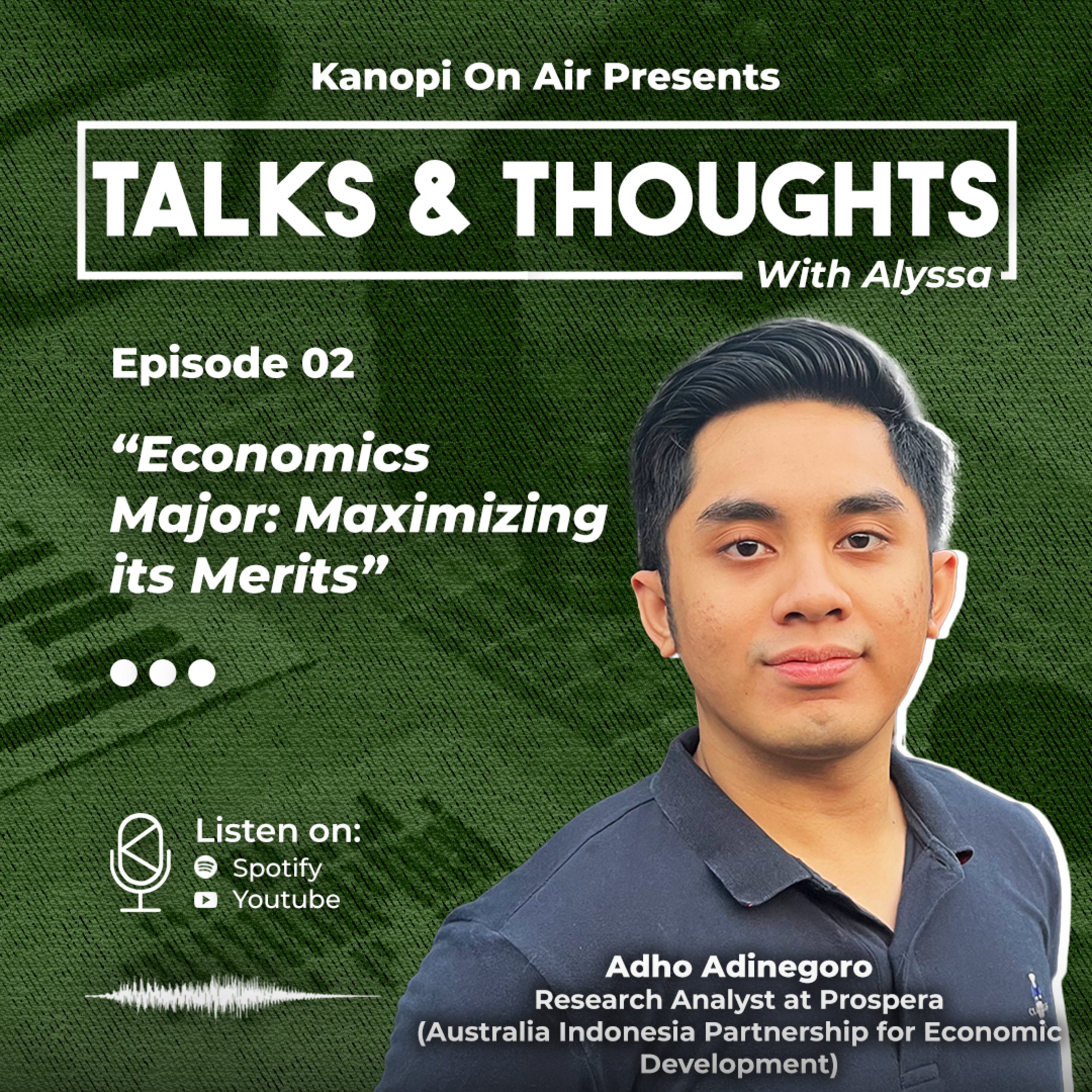 Kanopi On Air Presents

TALKS & THOUGHTS

With Alyssa

Episode 02

“Economics Major: Maximizing its Merits”

Listen on:
Spotify
Youtube

Adho Adinegoro
Research Analyst at Prospera (Australia Indonesia Partnership for Economic Development)